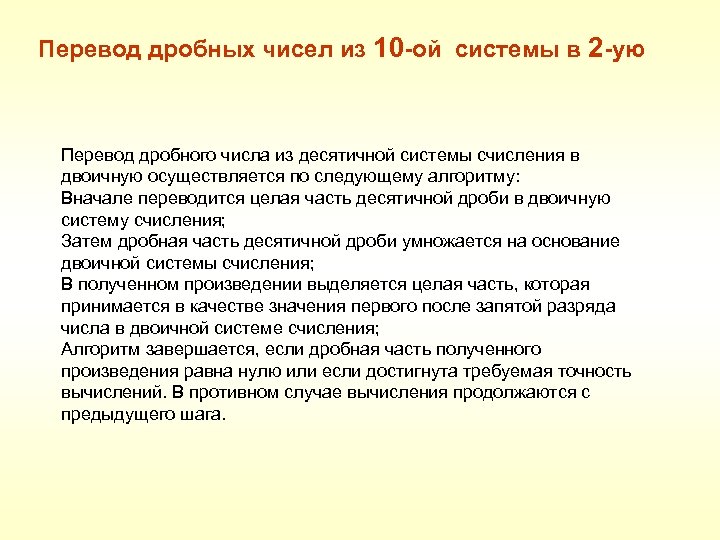 Перевод дробных чисел из 10-ой системы в 2-ую

Перевод дробного числа из десятичной системы счисления в двоичную осуществляется по следующему алгоритму:
Вначале переводится целая часть десятичной дроби в двоичную систему счисления;
Затем дробная часть десятичной дроби умножается на основание двоичной системы счисления;
В полученном произведении выделяется целая часть, которая принимается в качестве значения первого после запятой разряда числа в двоичной системе счисления;
Алгоритм завершается, если дробная часть полученного произведения равна нулю или если достигнута требуемая точность вычислений. В противном случае вычисления продолжаются с предыдущего шага.